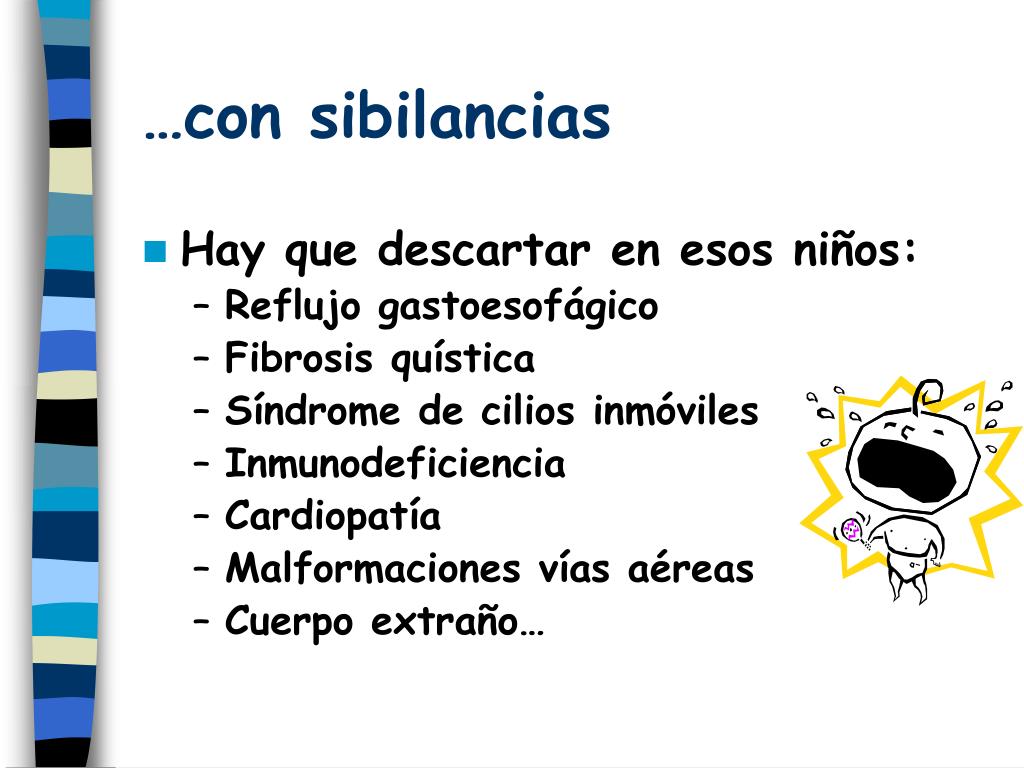 …con sibilancias

Hay que descartar en esos niños:
– Reflujo gastoesofágico
– Fibrosis quística
– Síndrome de cilios inmóviles
– Inmunodeficiencia
– Cardiopatía
– Malformaciones vías aéreas
– Cuerpo extraño…